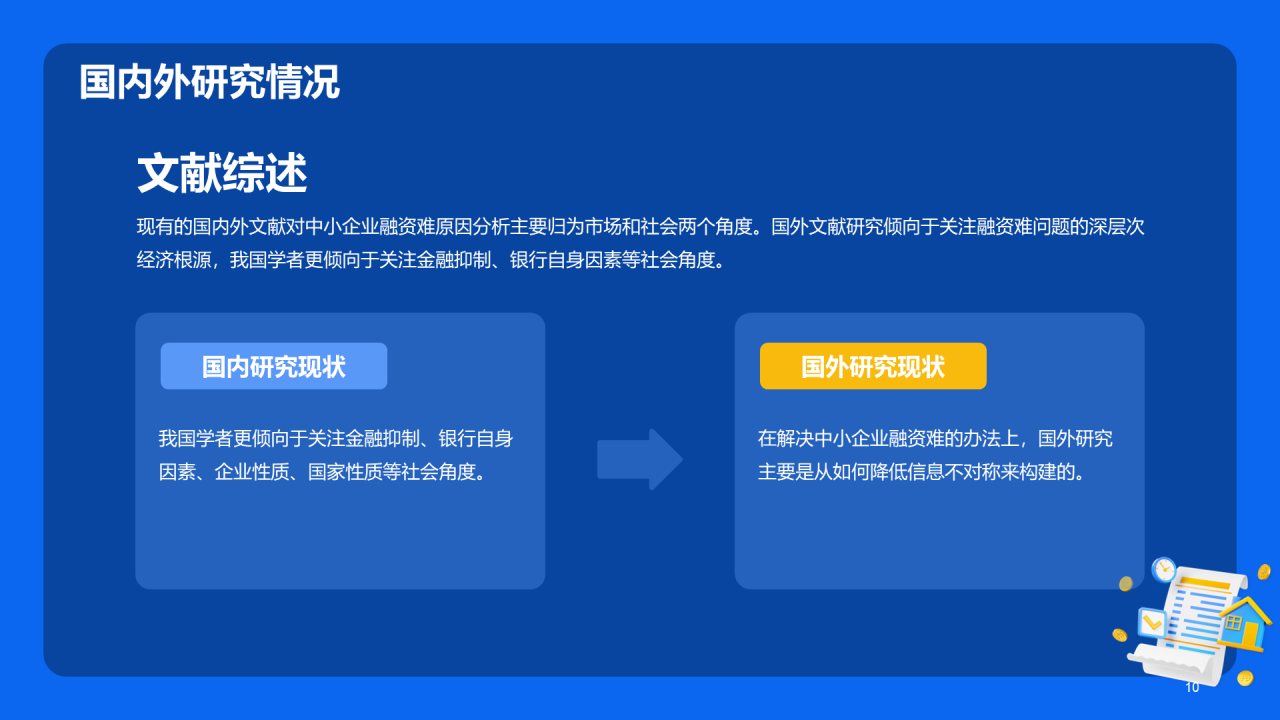 国内外研究情况

文献综述

现有的国内外文献对中小企业融资难原因分析主要归为市场和社会两个角度。国外文献研究倾向于关注融资难问题的深层次经济根源，我国学者更倾向于关注金融抑制、银行自身因素等社会角度。

国内研究现状

我国学者更倾向于关注金融抑制、银行自身因素、企业性质、国家性质等社会角度。

国外研究现状

在解决中小企业融资难的办法上，国外研究主要是从如何降低信息不对称来构建的。

10